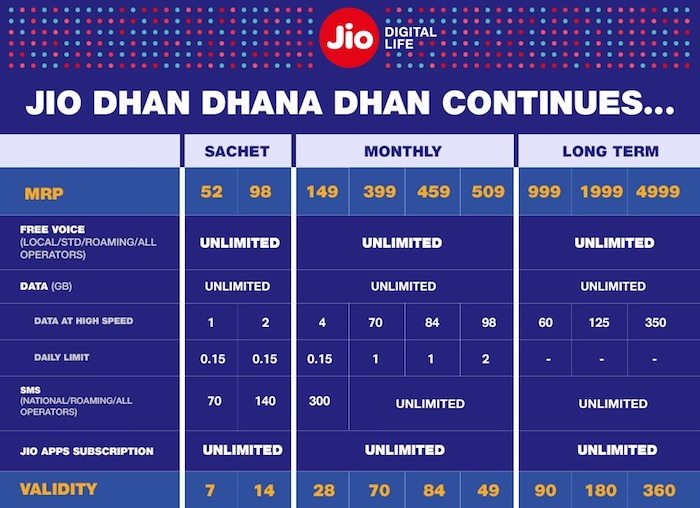 Jio DIGITAL LIFE

JIO DHAN DHANA DHAN CONTINUES...

| | SACHET | | MONTHLY | | | | LONG TERM | | |
|---|---|---|---|---|---|---|---|---|---|
| MRP | 52 | 98 | 149 | 399 | 459 | 509 | 999 | 1999 | 4999 |
| FREE VOICE (LOCAL/STD/ROAMING/ALL OPERATORS) | UNLIMITED | | UNLIMITED | | | | UNLIMITED | | |
| DATA (GB) | UNLIMITED | | UNLIMITED | | | | UNLIMITED | | |
| DATA AT HIGH SPEED | 1 | 2 | 4 | 70 | 84 | 98 | 60 | 125 | 350 |
| DAILY LIMIT | 0.15 | 0.15 | 0.15 | 1 | 1 | 2 | - | - | - |
| SMS (NATIONAL/ROAMING/ALL OPERATORS) | 70 | 140 | 300 | UNLIMITED | | | UNLIMITED | | |
| JIO APPS SUBSCRIPTION | UNLIMITED | | UNLIMITED | | | | UNLIMITED | | |
| VALIDITY | 7 | 14 | 28 | 70 | 84 | 49 | 90 | 180 | 360 |